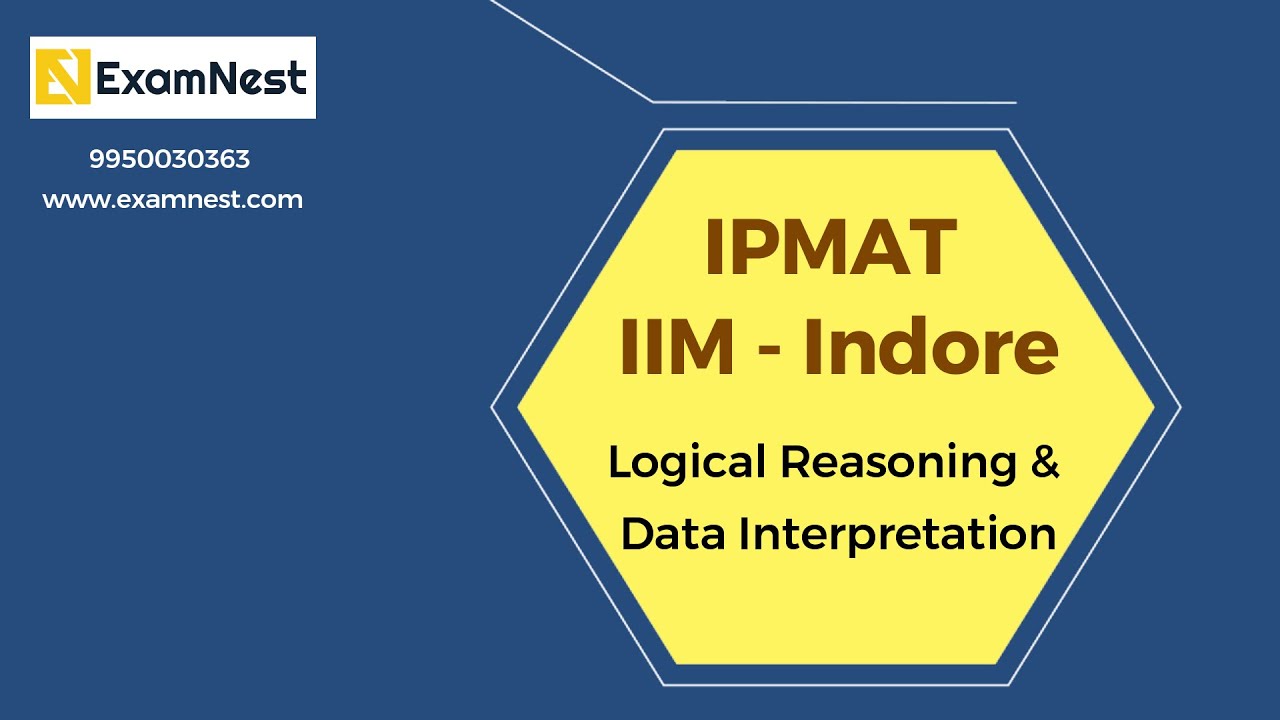 ExamNest

9950030363

www.examnest.com

IPMAT
IIM - Indore

Logical Reasoning & Data Interpretation